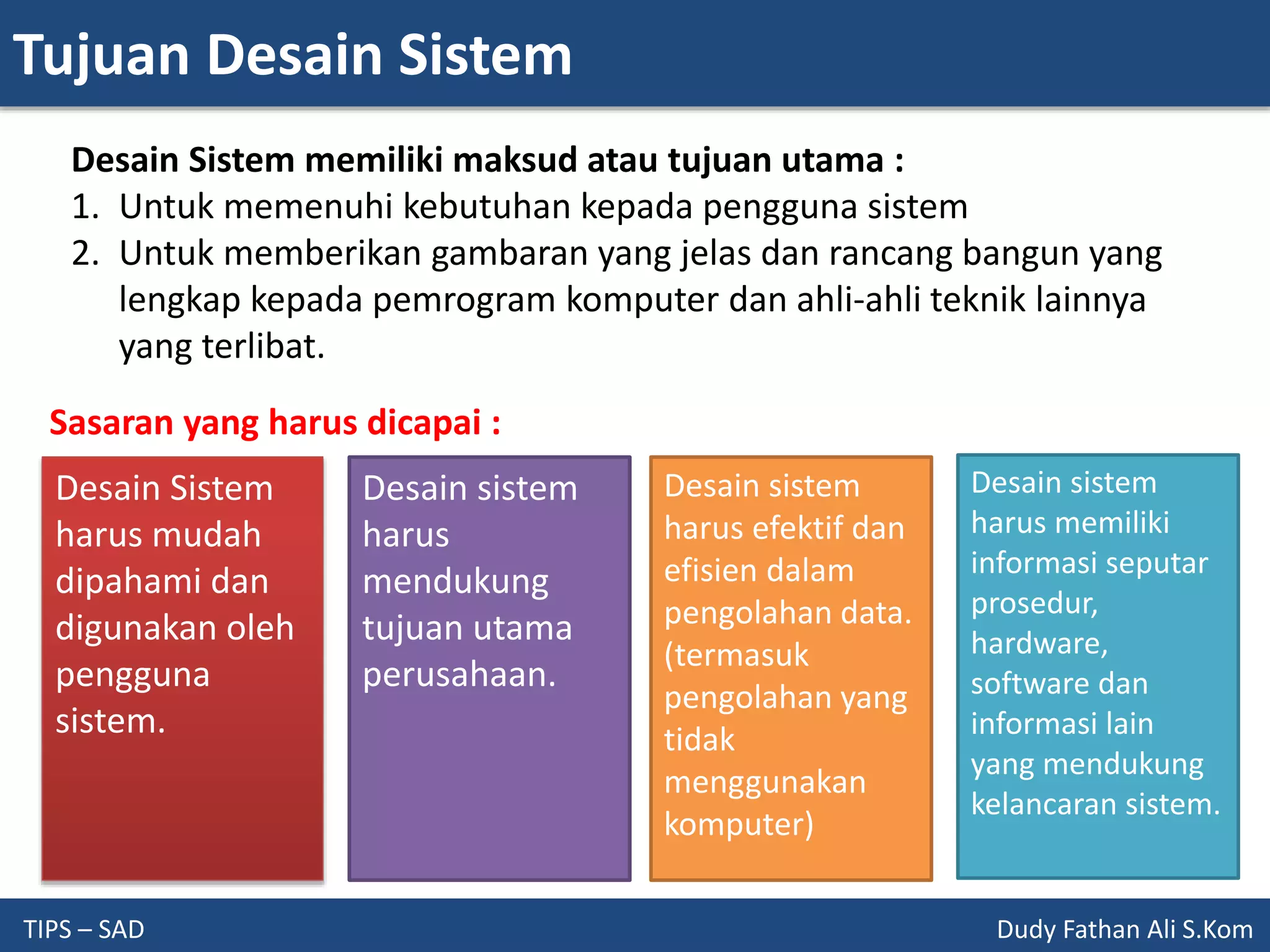 Tujuan Desain Sistem

Desain Sistem memiliki maksud atau tujuan utama :
1. Untuk memenuhi kebutuhan kepada pengguna sistem
2. Untuk memberikan gambaran yang jelas dan rancang bangun yang lengkap kepada pemrogram komputer dan ahli-ahli teknik lainnya yang terlibat.

Sasaran yang harus dicapai :

Desain Sistem harus mudah dipahami dan digunakan oleh pengguna sistem.

Desain sistem harus mendukung tujuan utama perusahaan.

Desain sistem harus efektif dan efisien dalam pengolahan data. (termasuk pengolahan yang tidak menggunakan komputer)

Desain sistem harus memiliki informasi seputar prosedur, hardware, software dan informasi lain yang mendukung kelancaran sistem.

TIPS – SAD

Dudy Fathan Ali S.Kom